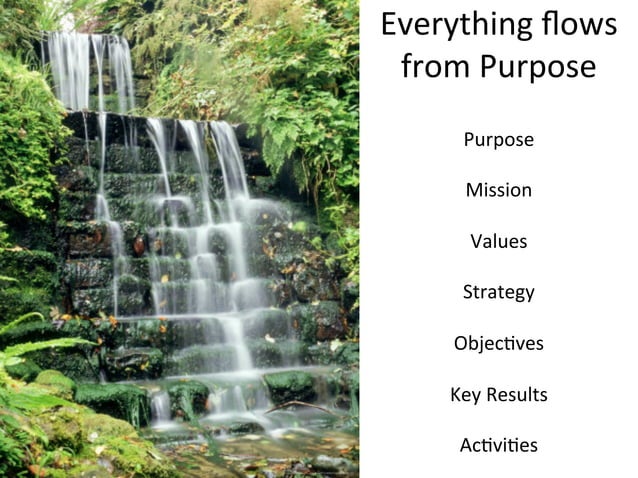 Everything flows from Purpose

Purpose

Mission

Values

Strategy

Objectives

Key Results

Activities